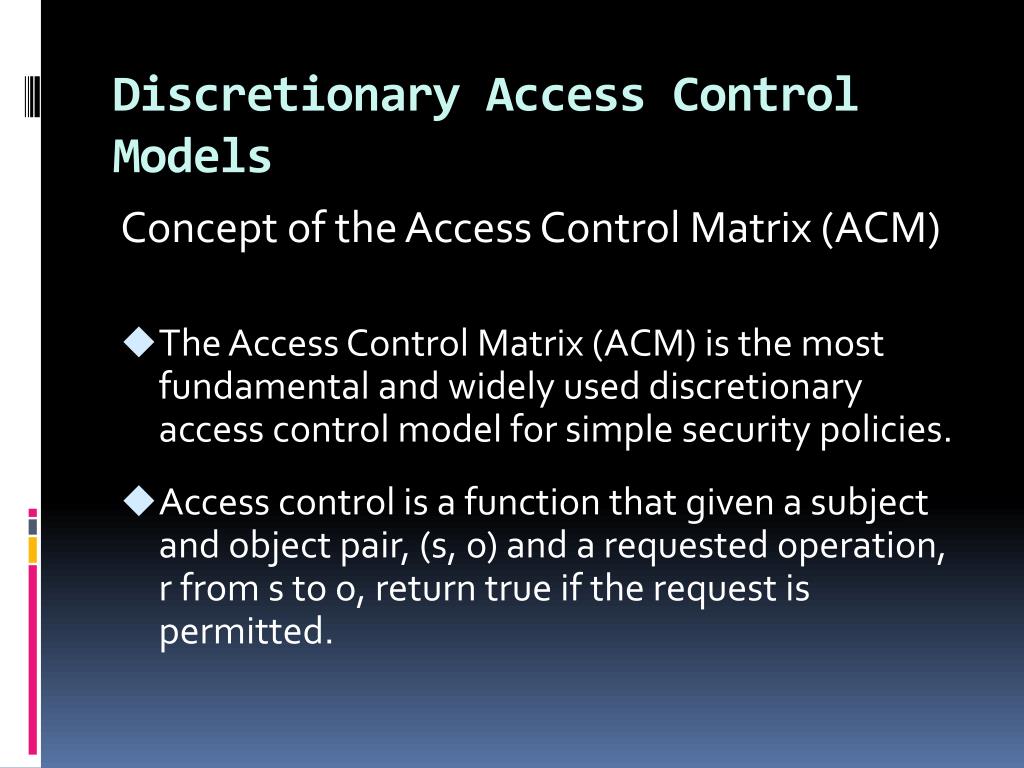 Discretionary Access Control Models

Concept of the Access Control Matrix (ACM)

◆The Access Control Matrix (ACM) is the most fundamental and widely used discretionary access control model for simple security policies.

◆Access control is a function that given a subject and object pair, (s, o) and a requested operation, r from s to o, return true if the request is permitted.